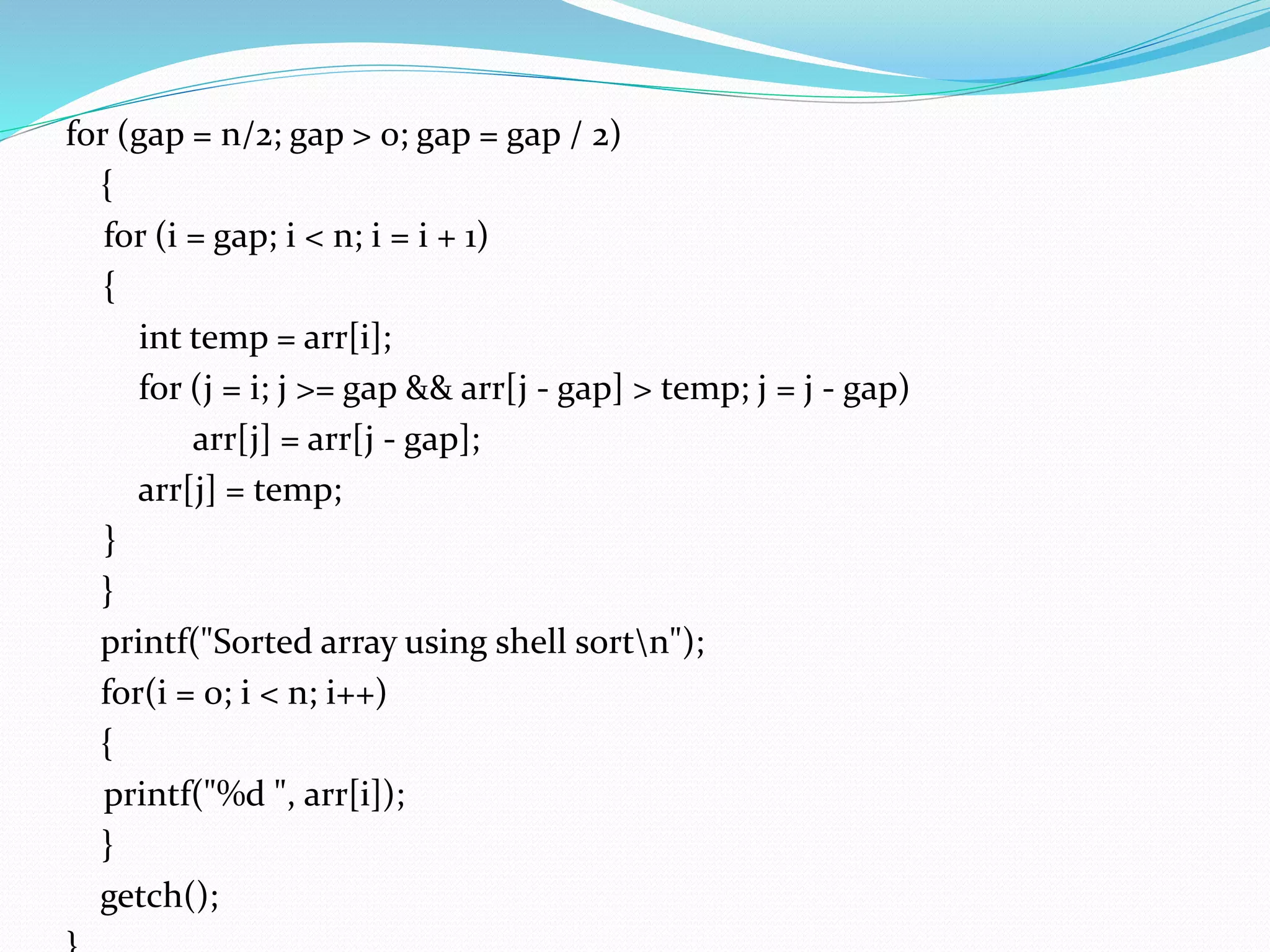 for (gap = n/2; gap > 0; gap = gap / 2)
{
for (i = gap; i < n; i = i + 1)
{
int temp = arr[i];
for (j = i; j >= gap && arr[j - gap] > temp; j = j - gap)
arr[j] = arr[j - gap];
arr[j] = temp;
}
}
printf("Sorted array using shell sort\n");
for(i = 0; i < n; i++)
{
printf("%d ", arr[i]);
}
getch();
}